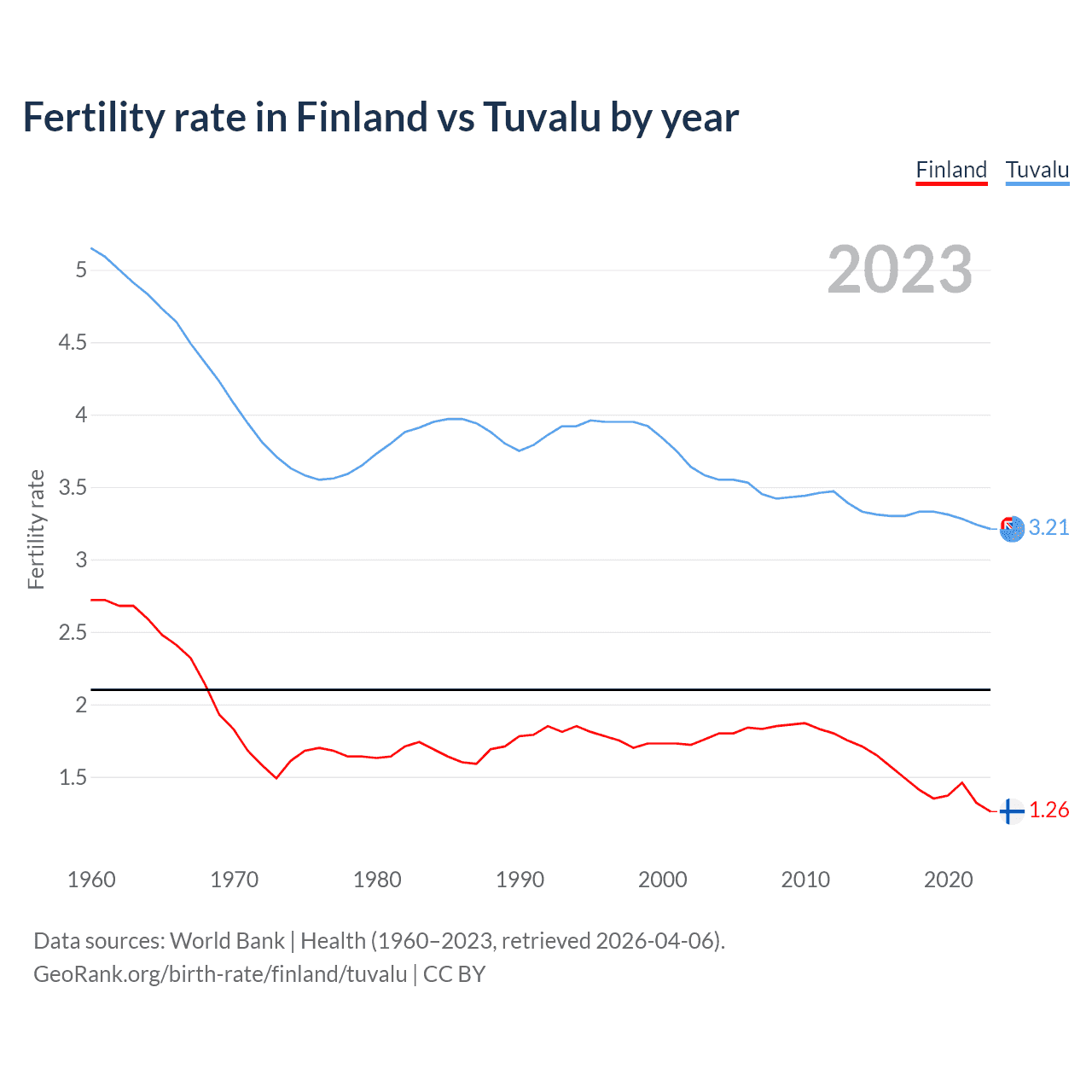 Fertility rate in Finland vs Tuvalu by year

Finland Tuvalu

2023

Fertility rate

5
4.5
4
3.5
3
2.5
2
1.5

3.21
1.26

1960 1970 1980 1990 2000 2010 2020

Data sources: World Bank | Health (1960–2023, retrieved 2026-04-06).
GeoRank.org/birth-rate/finland/tuvalu | CC BY